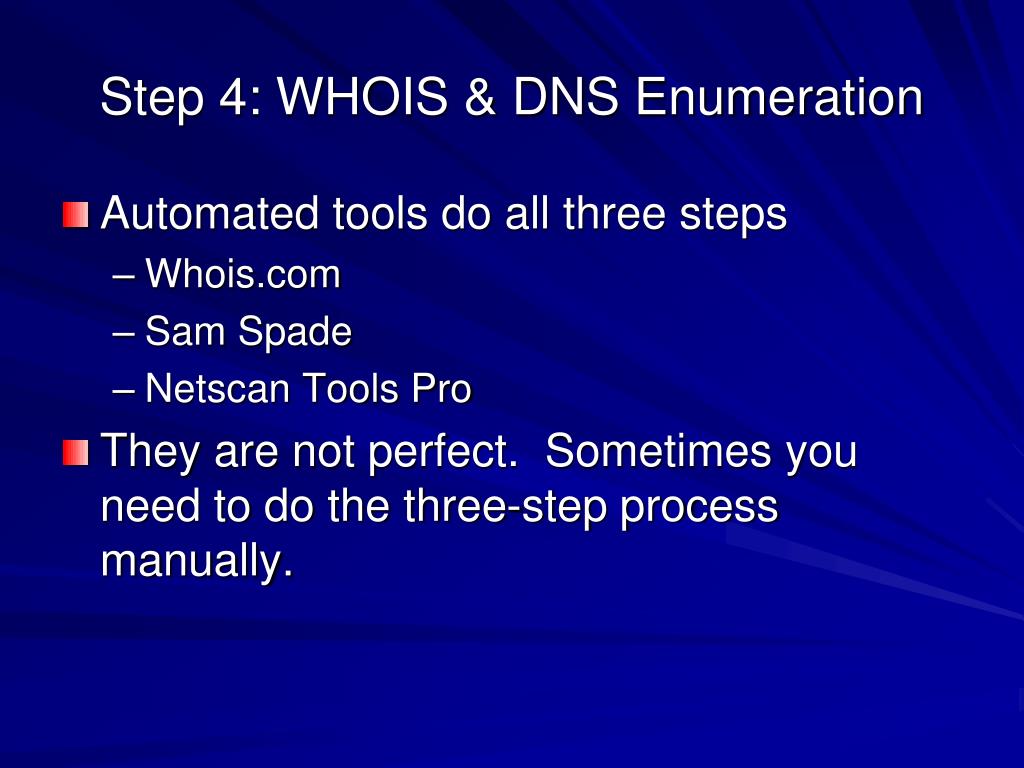 Step 4: WHOIS & DNS Enumeration

Automated tools do all three steps
– Whois.com
– Sam Spade
– Netscan Tools Pro

They are not perfect.  Sometimes you need to do the three-step process manually.